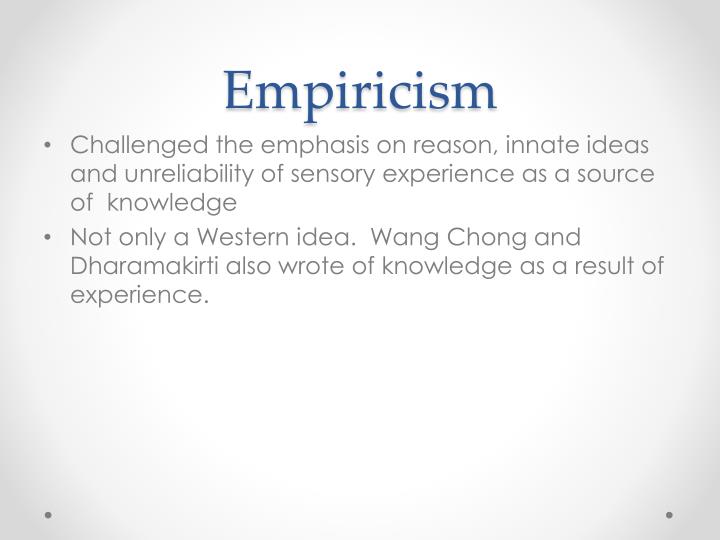 Empiricism

• Challenged the emphasis on reason, innate ideas and unreliability of sensory experience as a source of knowledge

• Not only a Western idea. Wang Chong and Dharamakirti also wrote of knowledge as a result of experience.